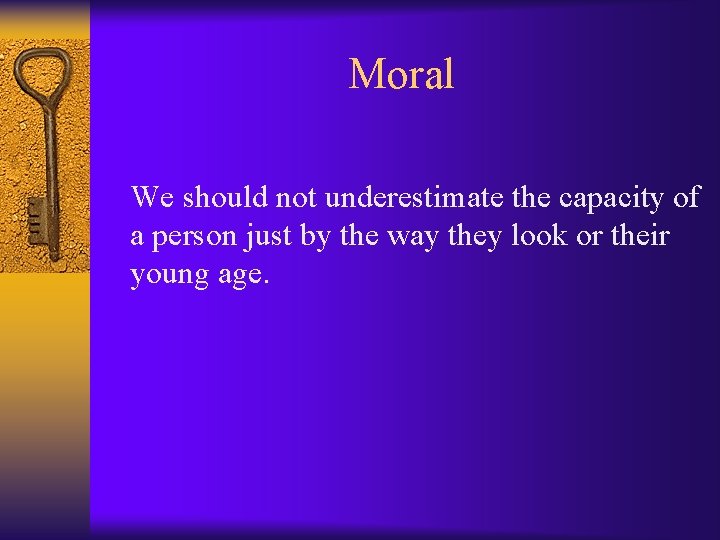 Moral

We should not underestimate the capacity of a person just by the way they look or their young age.